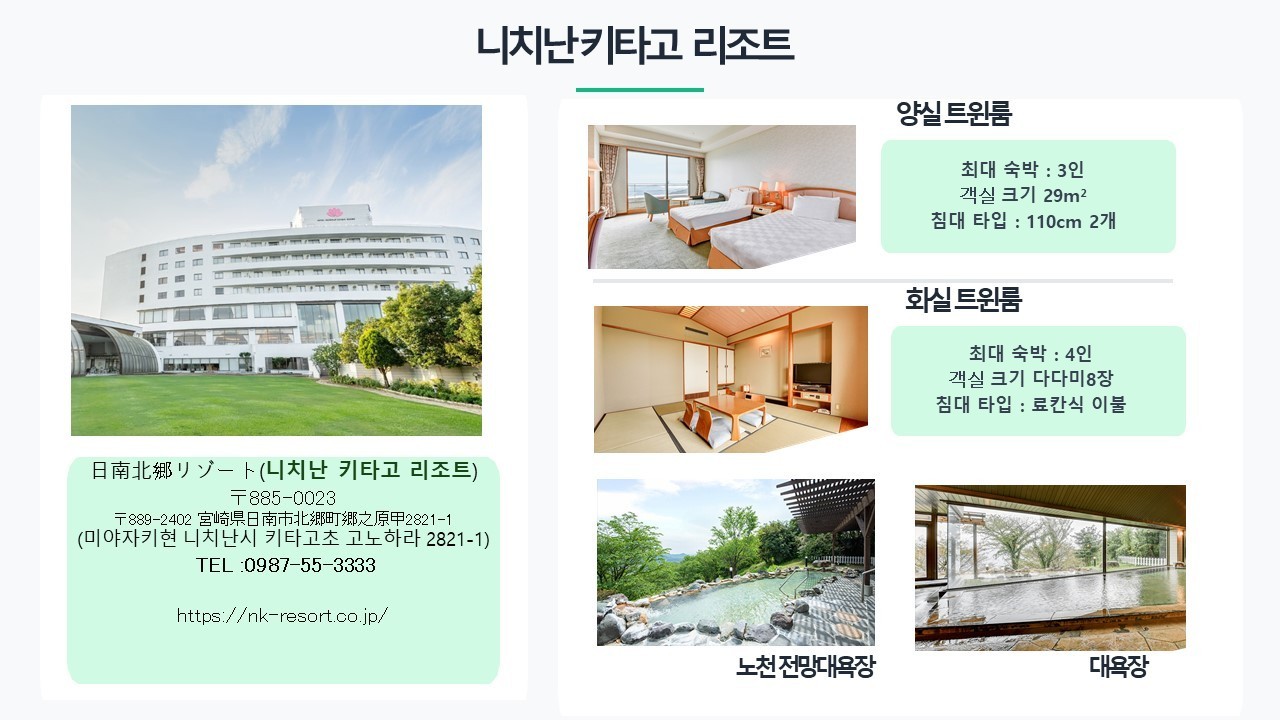 니치난키타고 리조트

日南北郷リゾート(니치난 키타고 리조트)
〒885-0023
〒889-2402 宮崎県日南市北郷町郷之原甲2821-1
(미야자키현 니치난시 키타고초 고노하라 2821-1)
TEL :0987-55-3333

https://nk-resort.co.jp/

양실 트윈룸

최대 숙박 : 3인
객실 크기 29m²
침대 타입 : 110cm 2개

화실 트윈룸

최대 숙박 : 4인
객실 크기 다다미8장
침대 타입 : 료칸식 이불

노천 전망대욕장

대욕장